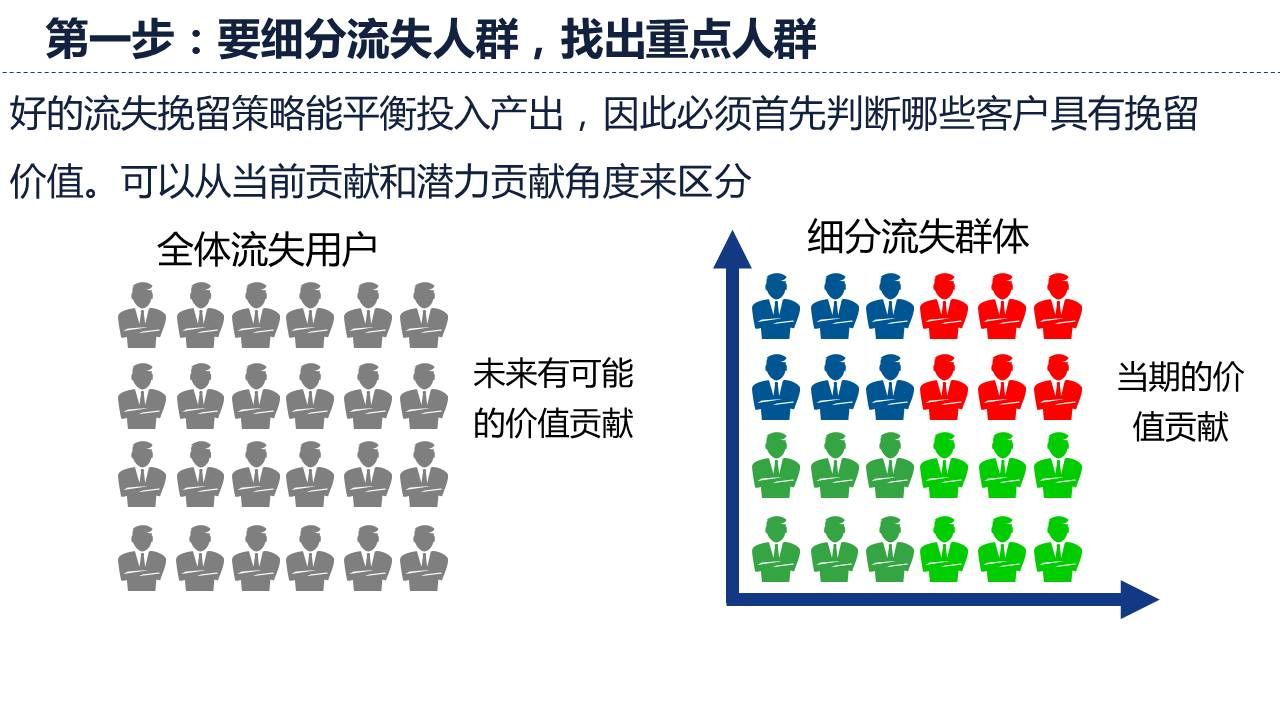 第一步：要细分流失人群，找出重点人群

好的流失挽留策略能平衡投入产出，因此必须首先判断哪些客户具有挽留价值。可以从当前贡献和潜力贡献角度来区分

全体流失用户

未来有可能的价值贡献

细分流失群体

当期的价值贡献